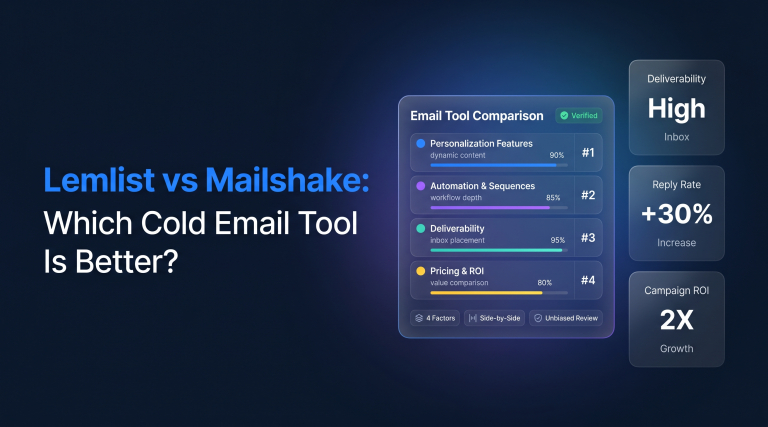 Lemlist vs Mailshake: Which Cold Email Tool Is Better?

Email Tool Comparison
Verified

Personalization Features
dynamic content 90%
#1

Automation & Sequences
workflow depth 85%
#2

Deliverability
inbox placement 95%
#3

Pricing & ROI
value comparison 80%
#4

4 Factors
Side-by-Side
Unbiased Review

Deliverability
High
Inbox

Reply Rate
+30%
Increase

Campaign ROI
2X
Growth